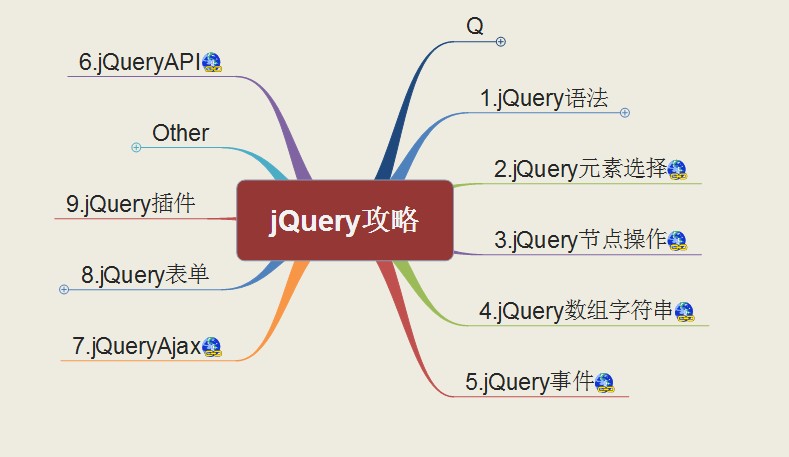 jQuery攻略

Q

1.jQuery语法

2.jQuery元素选择

3.jQuery节点操作

4.jQuery数组字符串

5.jQuery事件

6.jQueryAPI

Other

9.jQuery插件

8.jQuery表单

7.jQueryAjax